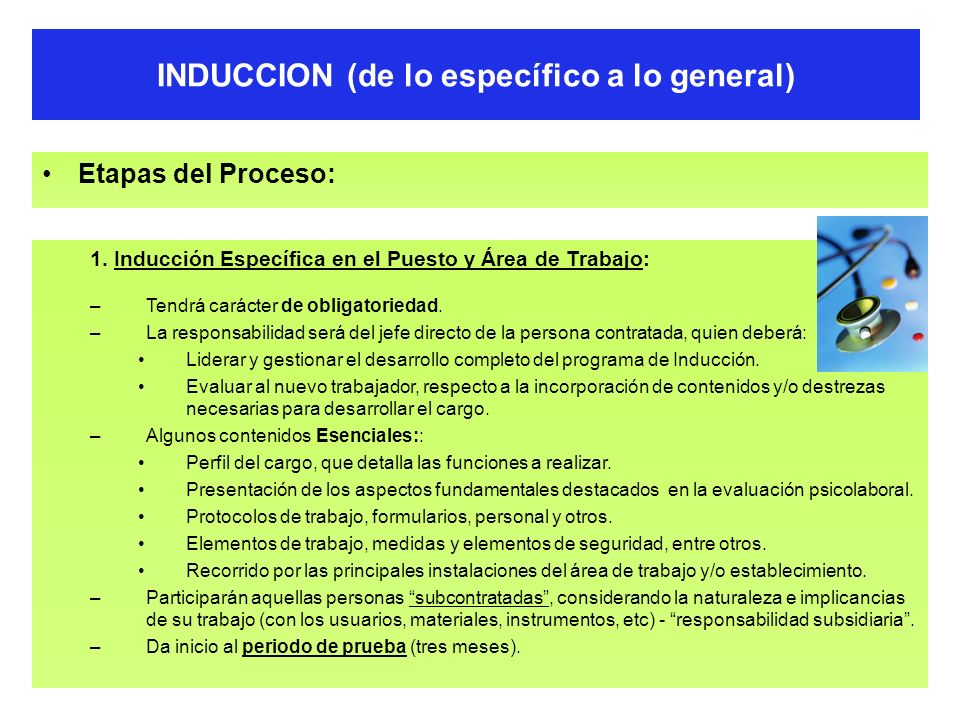 INDUCCION (de lo específico a lo general)

• Etapas del Proceso:

1. Inducción Específica en el Puesto y Área de Trabajo:

– Tendrá carácter de obligatoriedad.

– La responsabilidad será del jefe directo de la persona contratada, quien deberá:

• Liderar y gestionar el desarrollo completo del programa de Inducción.

• Evaluar al nuevo trabajador, respecto a la incorporación de contenidos y/o destrezas necesarias para desarrollar el cargo.

– Algunos contenidos Esenciales::

• Perfil del cargo, que detalla las funciones a realizar.

• Presentación de los aspectos fundamentales destacados en la evaluación psicolaboral.

• Protocolos de trabajo, formularios, personal y otros.

• Elementos de trabajo, medidas y elementos de seguridad, entre otros.

• Recorrido por las principales instalaciones del área de trabajo y/o establecimiento.

– Participarán aquellas personas “subcontratadas”, considerando la naturaleza e implicancias de su trabajo (con los usuarios, materiales, instrumentos, etc) - “responsabilidad subsidiaria”.

– Da inicio al periodo de prueba (tres meses).